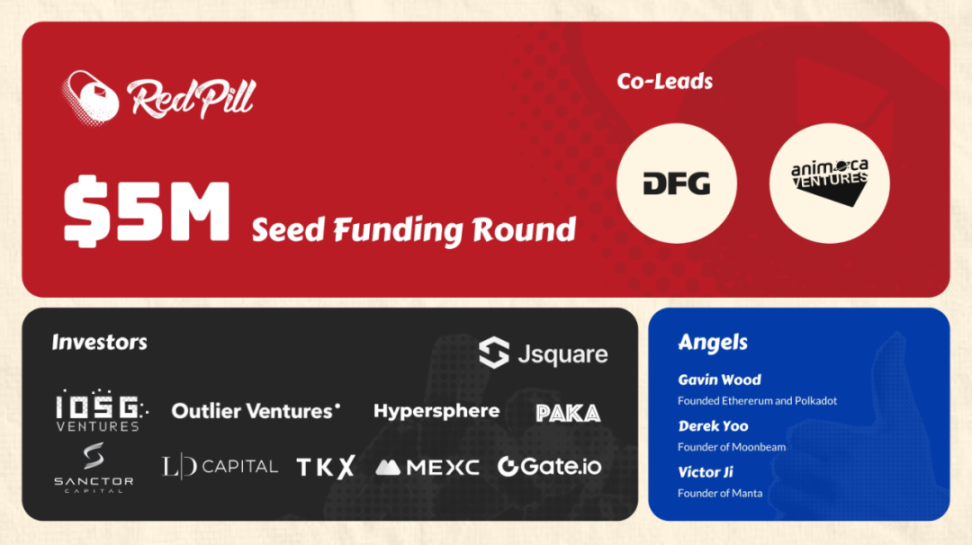 RedPill

$5M Seed Funding Round

Co-Leads

DFG

animoca VENTURES

Investors

Jsquare

IOSG VENTURES

Outlier Ventures

Hypersphere

PAKA

SANCTOR CAPITAL

LD CAPITAL

TKX

MEXC

Gate.io

Angels

Gavin Wood
Founded Ethererum and Polkadot

Derek Yoo
Founder of Moonbeam

Victor Ji
Founder of Manta